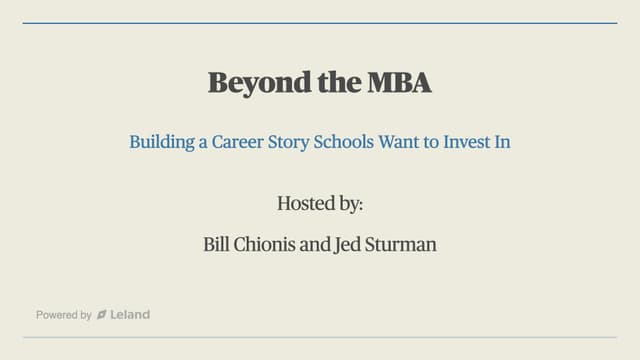 Beyond the MBA

Building a Career Story Schools Want to Invest In

Hosted by:

Bill Chionis and Jed Sturman

Powered by Leland